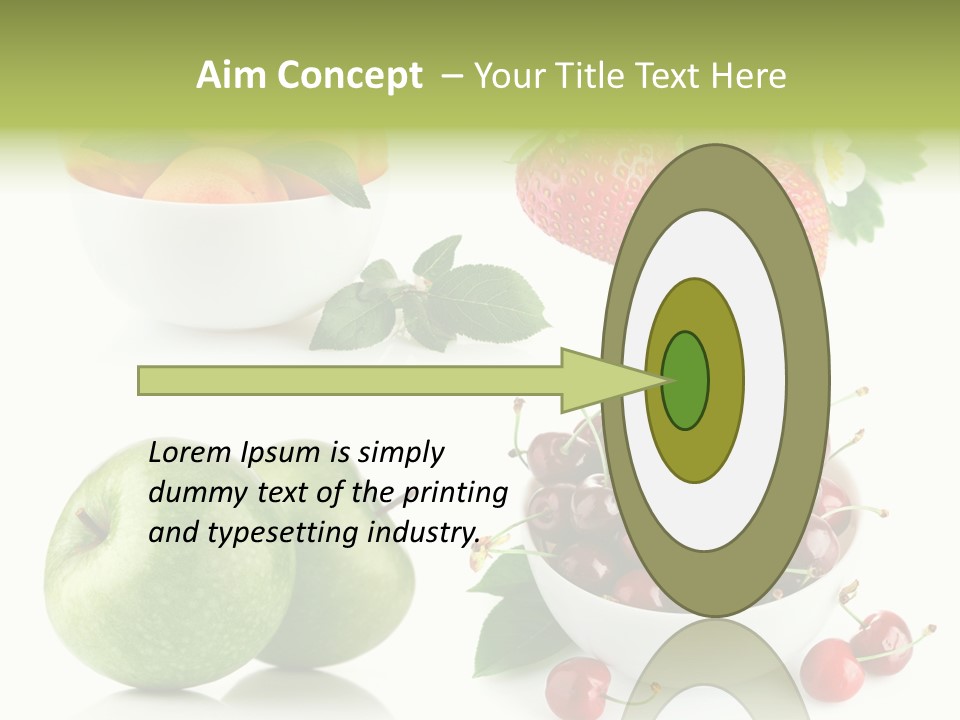 Aim Concept – Your Title Text Here

Lorem Ipsum is simply dummy text of the printing and typesetting industry.